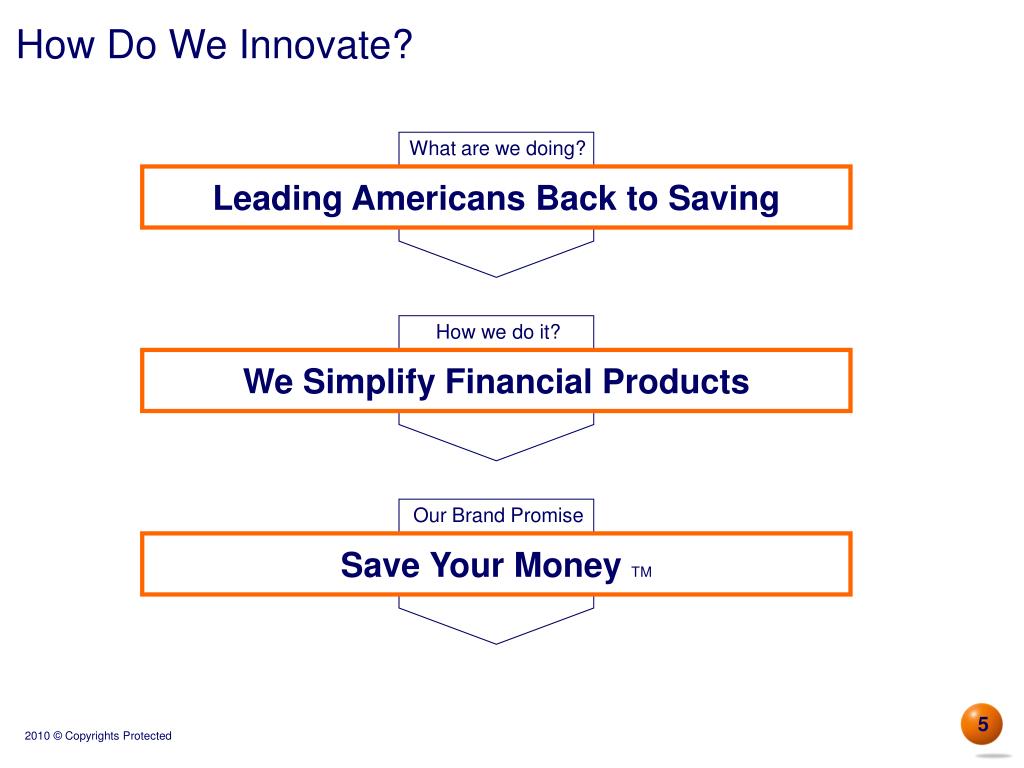 How Do We Innovate?

What are we doing?

Leading Americans Back to Saving

How we do it?

We Simplify Financial Products

Our Brand Promise

Save Your Money TM

2010 © Copyrights Protected

5